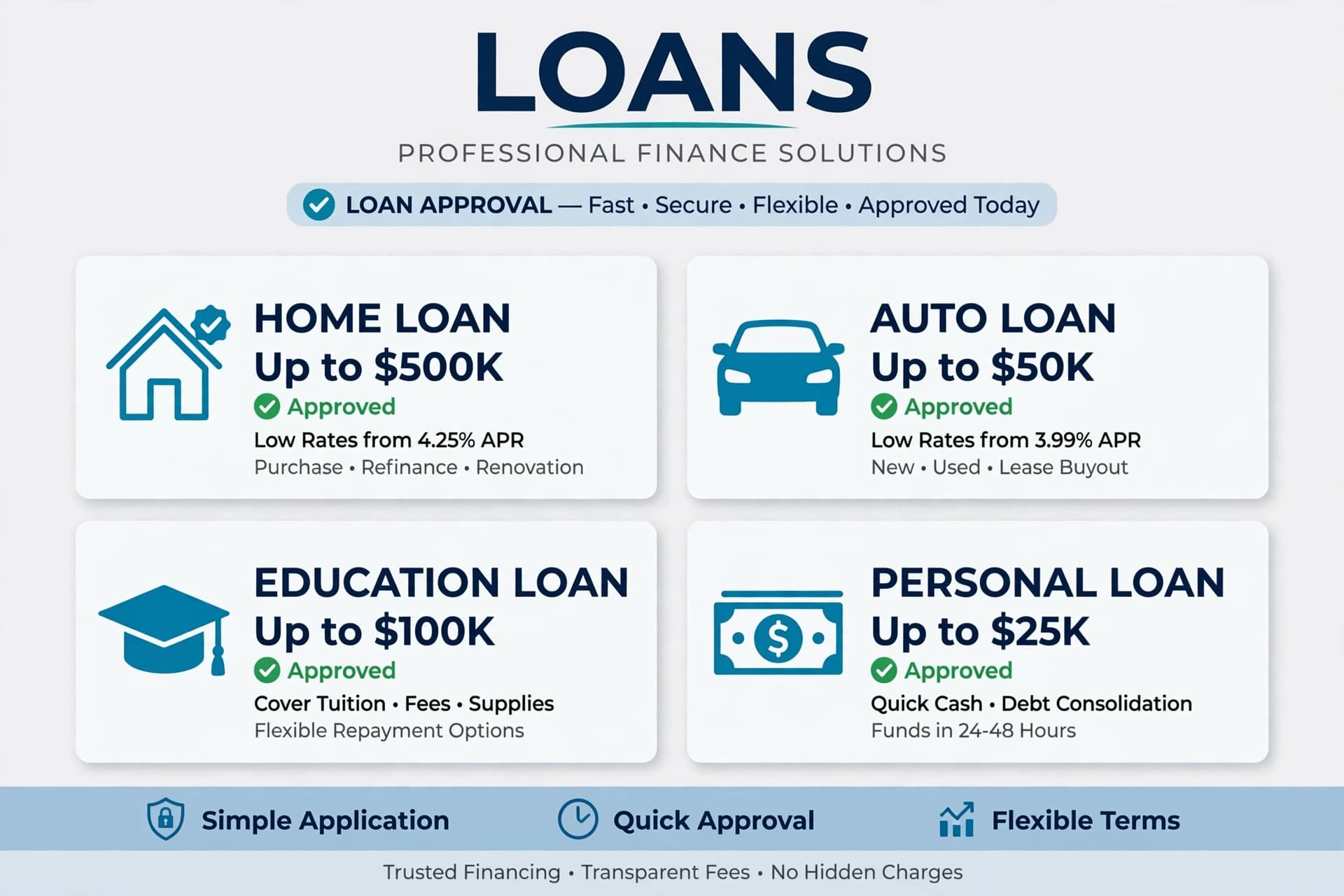 LOANS
PROFESSIONAL FINANCE SOLUTIONS

LOAN APPROVAL — Fast • Secure • Flexible • Approved Today

HOME LOAN
Up to \$500K
Approved
Low Rates from 4.25% APR
Purchase • Refinance • Renovation

AUTO LOAN
Up to \$50K
Approved
Low Rates from 3.99% APR
New • Used • Lease Buyout

EDUCATION LOAN
Up to \$100K
Approved
Cover Tuition • Fees • Supplies
Flexible Repayment Options

PERSONAL LOAN
Up to \$25K
Approved
Quick Cash • Debt Consolidation
Funds in 24-48 Hours

Simple Application
Quick Approval
Flexible Terms

Trusted Financing • Transparent Fees • No Hidden Charges